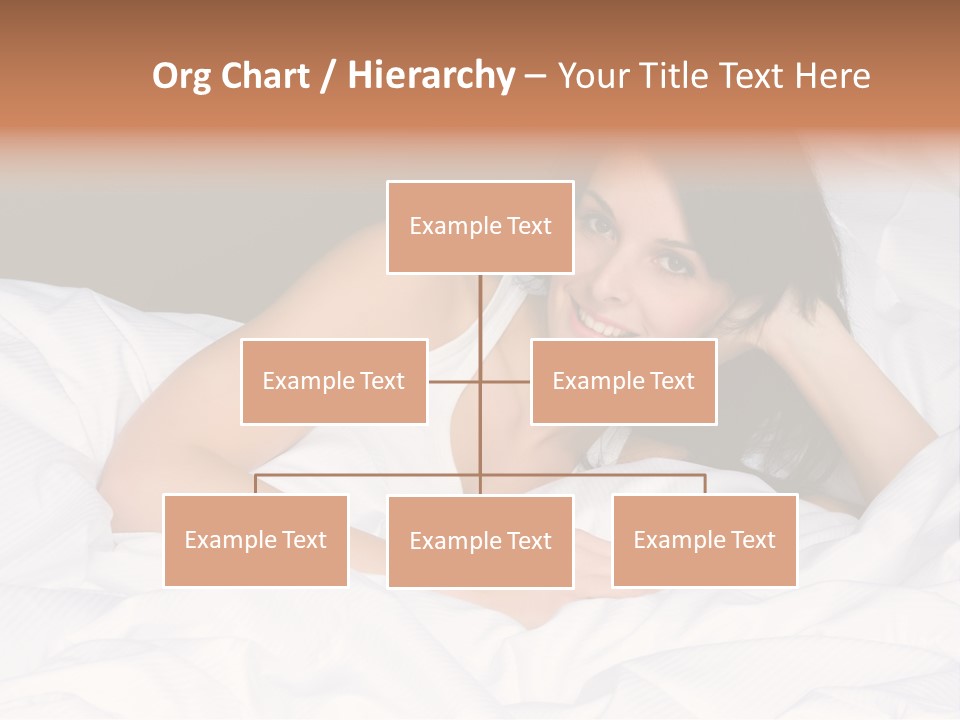 Org Chart / Hierarchy – Your Title Text Here

Example Text

Example Text

Example Text

Example Text

Example Text

Example Text